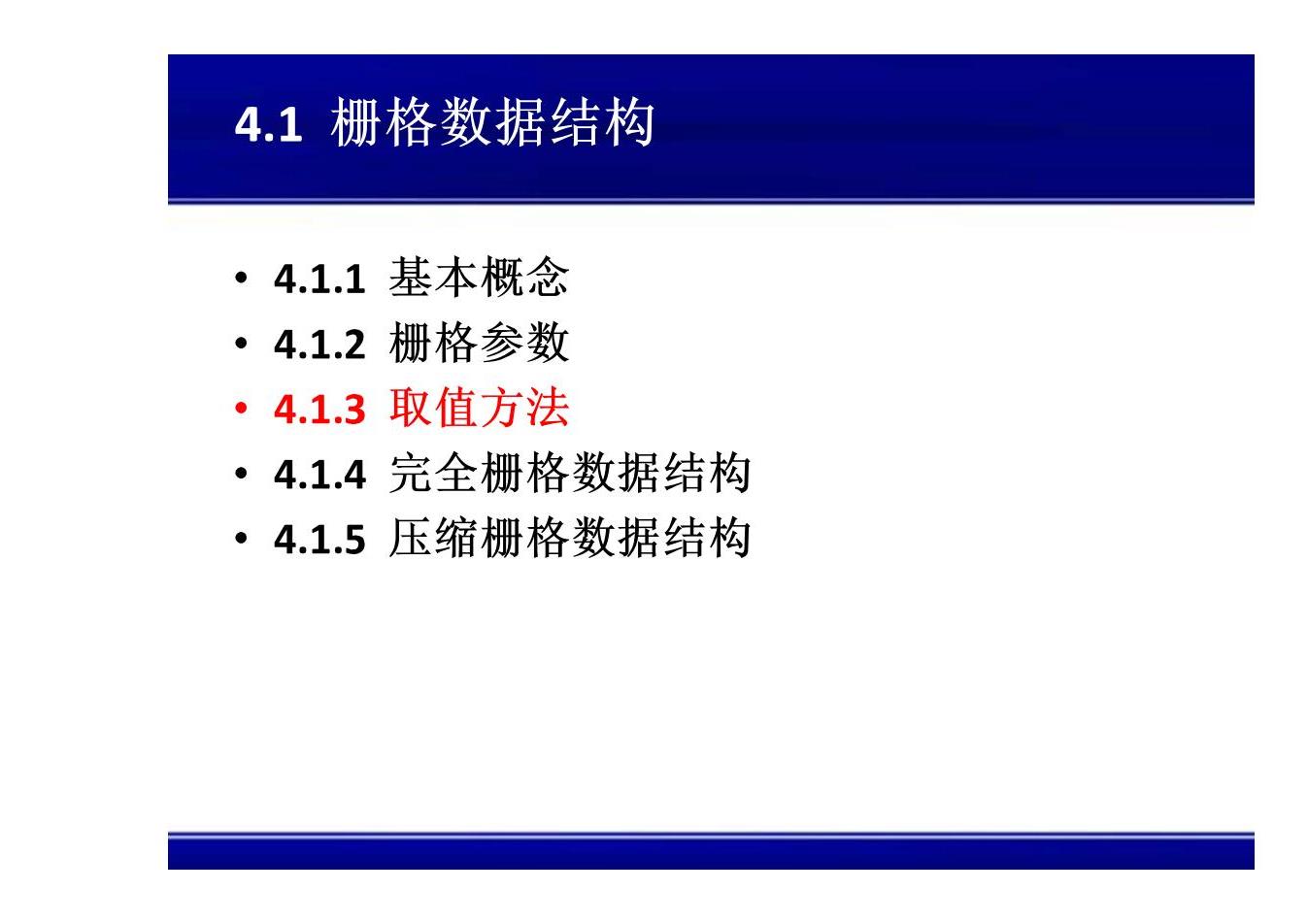 4.1 栅格数据结构

• 4.1.1 基本概念
• 4.1.2 栅格参数
• 4.1.3 取值方法
• 4.1.4 完全栅格数据结构
• 4.1.5 压缩栅格数据结构